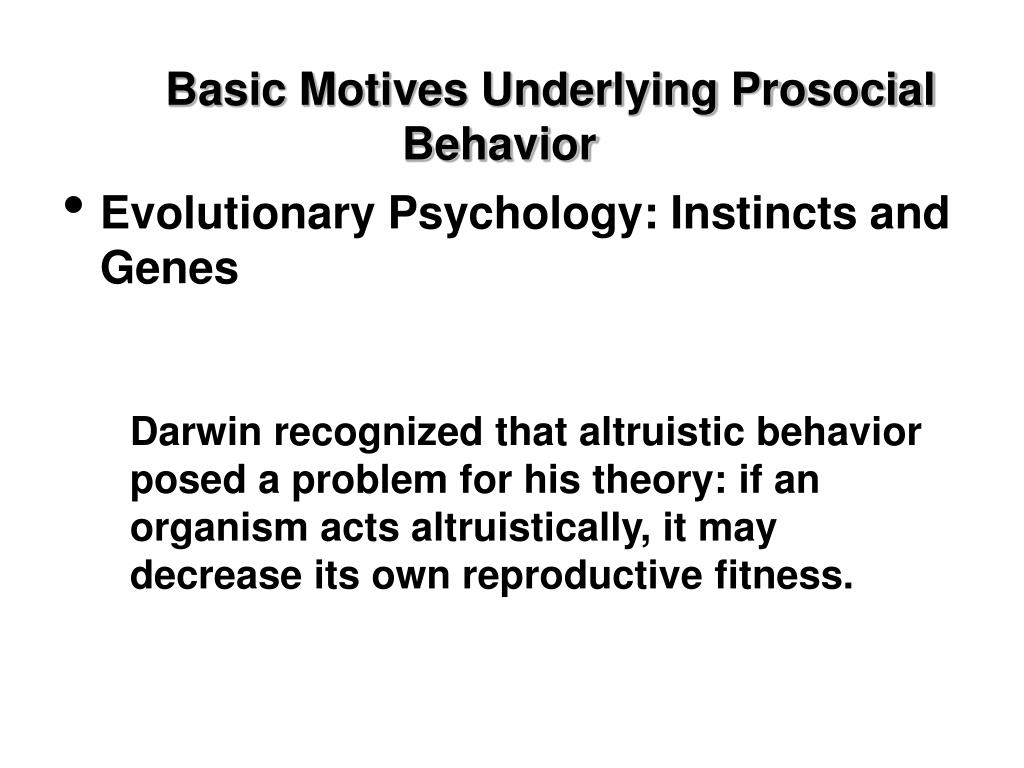 Basic Motives Underlying Prosocial Behavior

• Evolutionary Psychology: Instincts and Genes

Darwin recognized that altruistic behavior posed a problem for his theory: if an organism acts altruistically, it may decrease its own reproductive fitness.